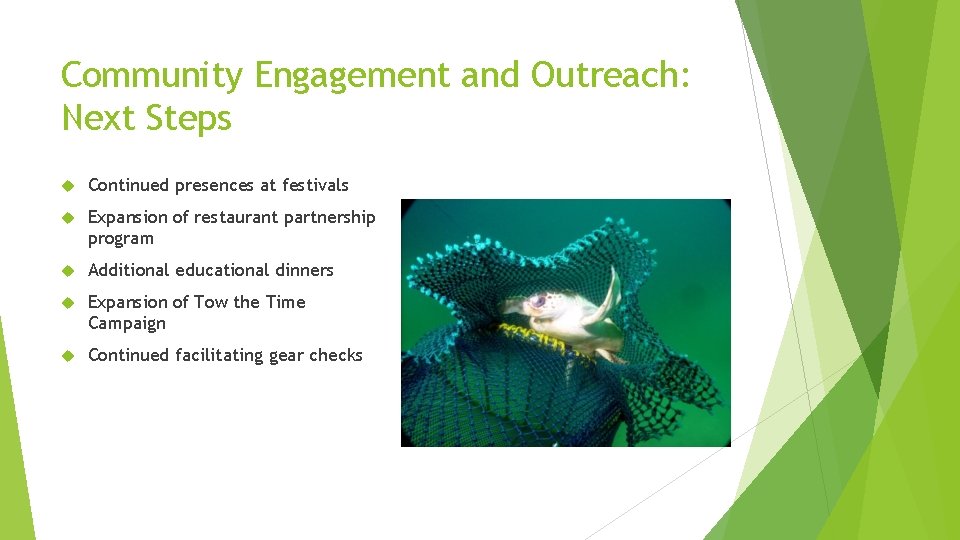 Community Engagement and Outreach: Next Steps

Continued presences at festivals

Expansion of restaurant partnership program

Additional educational dinners

Expansion of Tow the Time Campaign

Continued facilitating gear checks